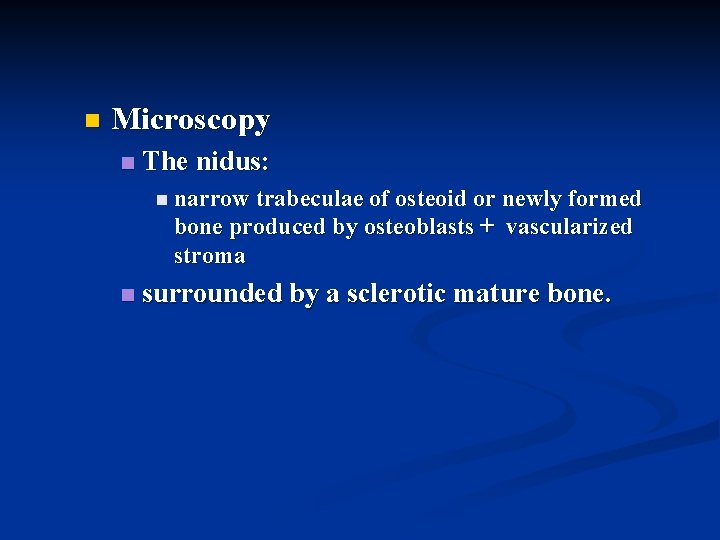 Microscopy

The nidus:

narrow trabeculae of osteoid or newly formed bone produced by osteoblasts + vascularized stroma

surrounded by a sclerotic mature bone.